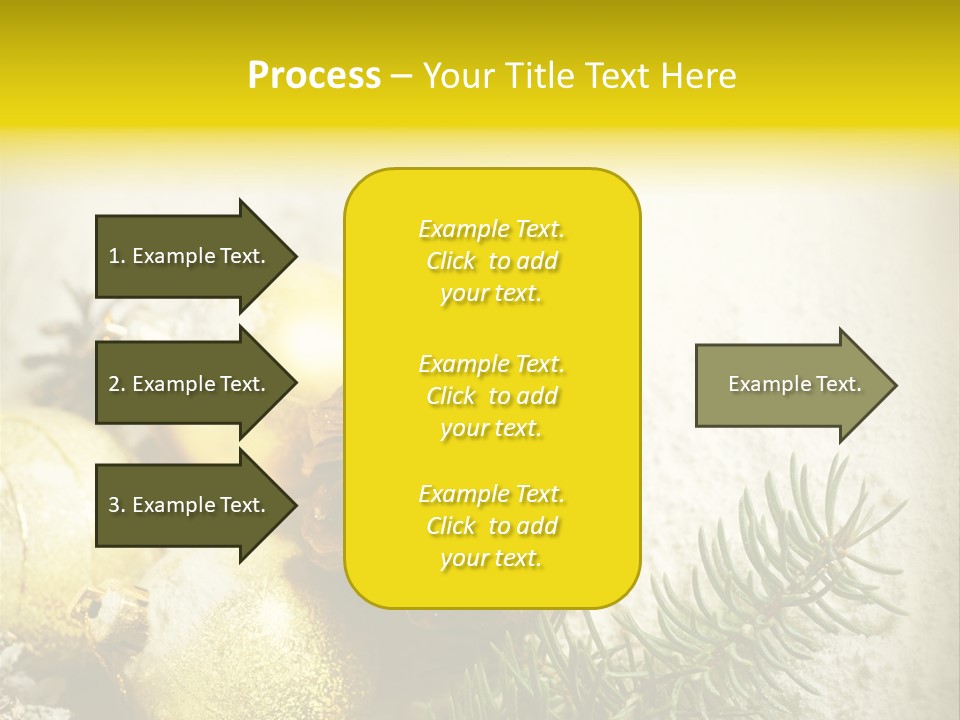 Process – Your Title Text Here

1. Example Text.

2. Example Text.

3. Example Text.

Example Text. Click to add your text.

Example Text. Click to add your text.

Example Text. Click to add your text.

Example Text.